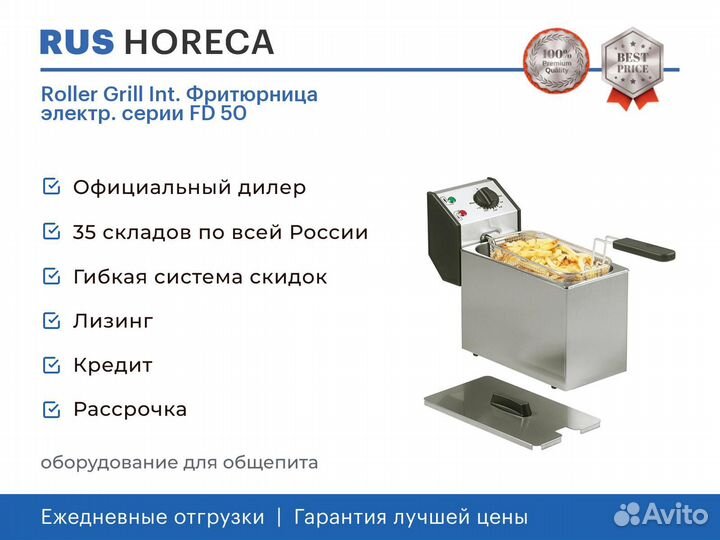 RUS HORECA

100% Premium Quality

BEST PRICE

Roller Grill Int. Фритюрница электр. серии FD 50

Официальный дилер

35 складов по всей России

Гибкая система скидок

Лизинг

Кредит

Рассрочка

оборудование для общепита

Ежедневные отгрузки | Гарантия лучшей цены

Avito